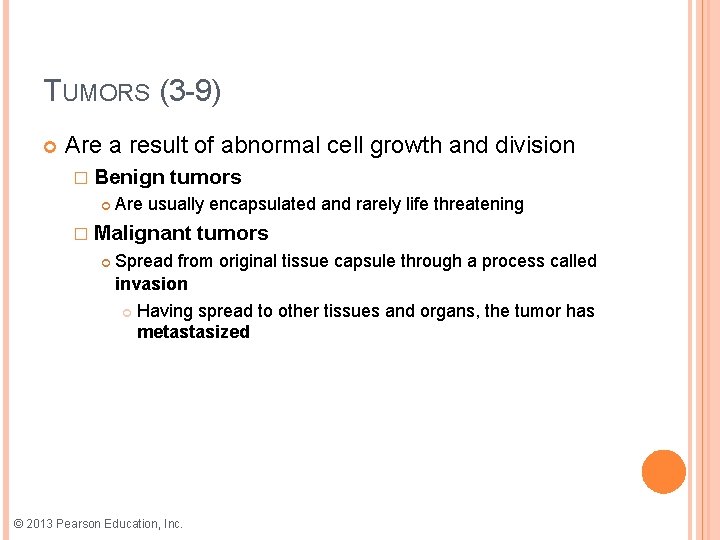 TUMORS (3-9)

Are a result of abnormal cell growth and division

Benign tumors

Are usually encapsulated and rarely life threatening

Malignant tumors

Spread from original tissue capsule through a process called invasion

Having spread to other tissues and organs, the tumor has metastasized

© 2013 Pearson Education, Inc.